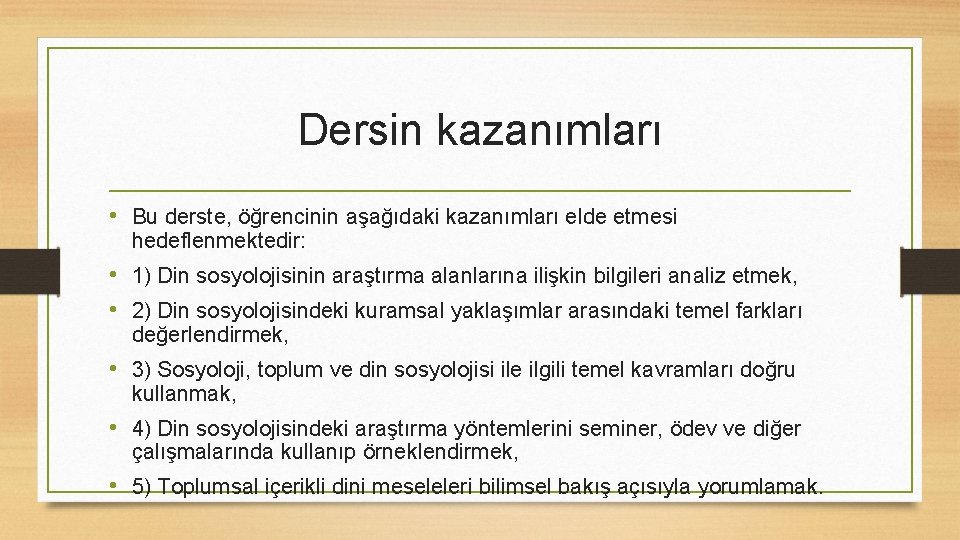 Dersin kazanımları

• Bu derste, öğrencinin aşağıdaki kazanımları elde etmesi hedeflenmektedir:

• 1) Din sosyolojisinin araştırma alanlarına ilişkin bilgileri analiz etmek,

• 2) Din sosyolojisindeki kuramsal yaklaşımlar arasındaki temel farkları değerlendirmek,

• 3) Sosyoloji, toplum ve din sosyolojisi ile ilgili temel kavramları doğru kullanmak,

• 4) Din sosyolojisindeki araştırma yöntemlerini seminer, ödev ve diğer çalışmalarında kullanıp örneklendirmek,

• 5) Toplumsal içerikli dini meseleleri bilimsel bakış açısıyla yorumlamak.